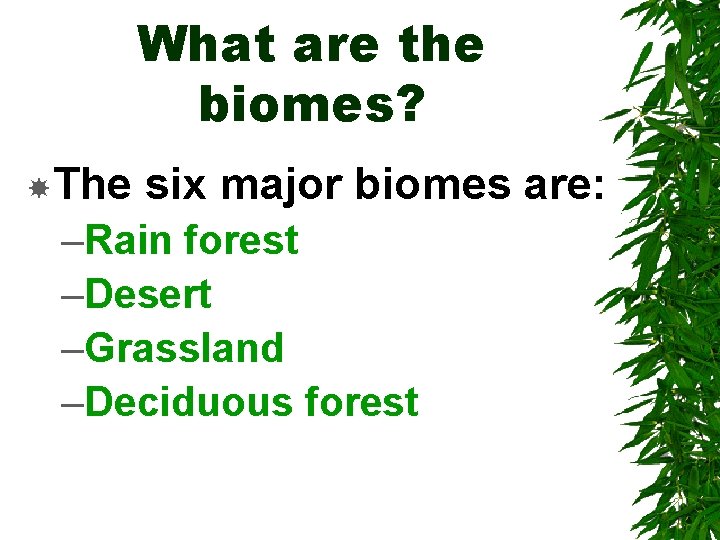 What are the biomes?

The six major biomes are:

–Rain forest
–Desert
–Grassland
–Deciduous forest